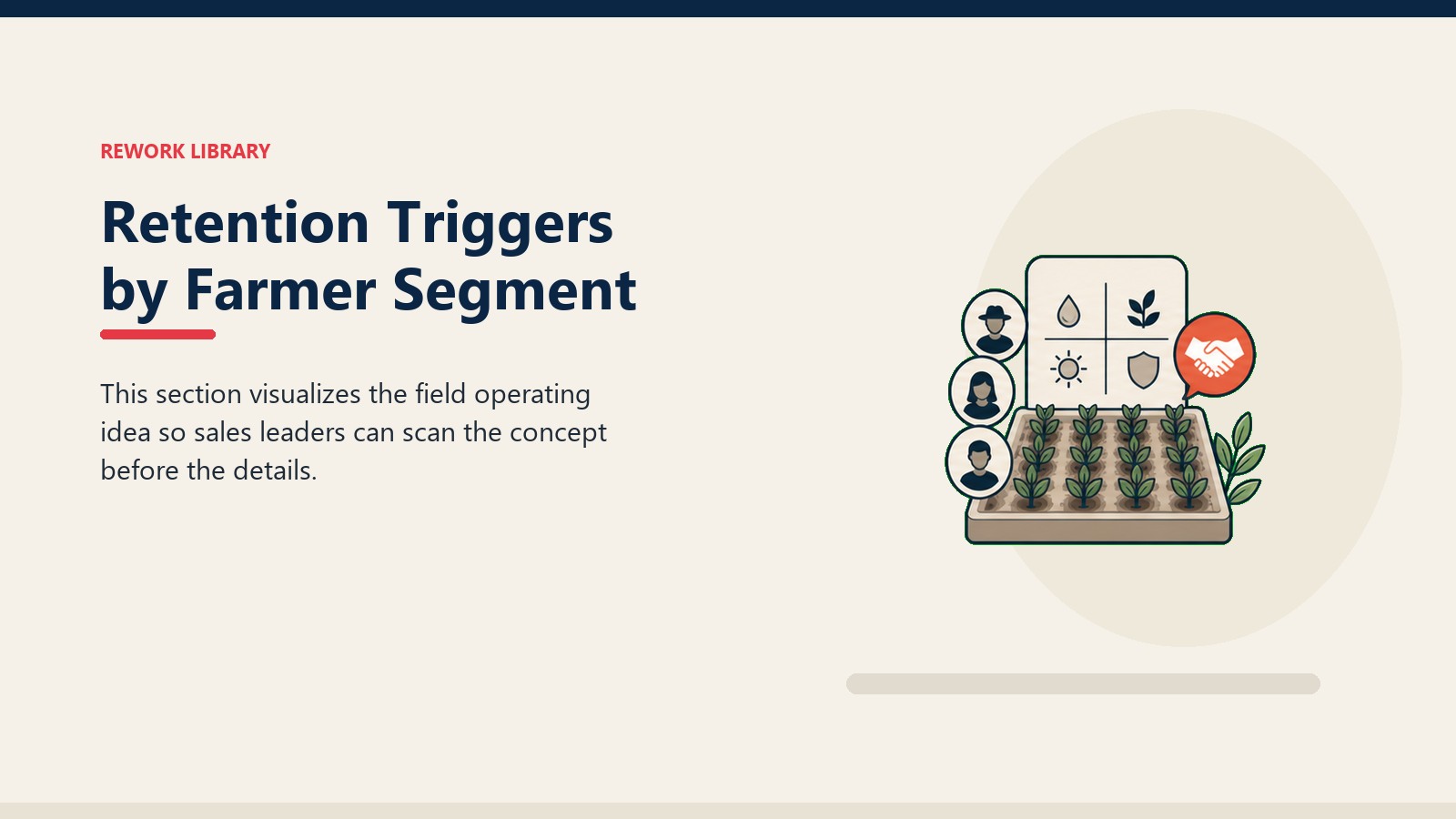 REWORK LIBRARY

Retention Triggers by Farmer Segment

This section visualizes the field operating idea so sales leaders can scan the concept before the details.